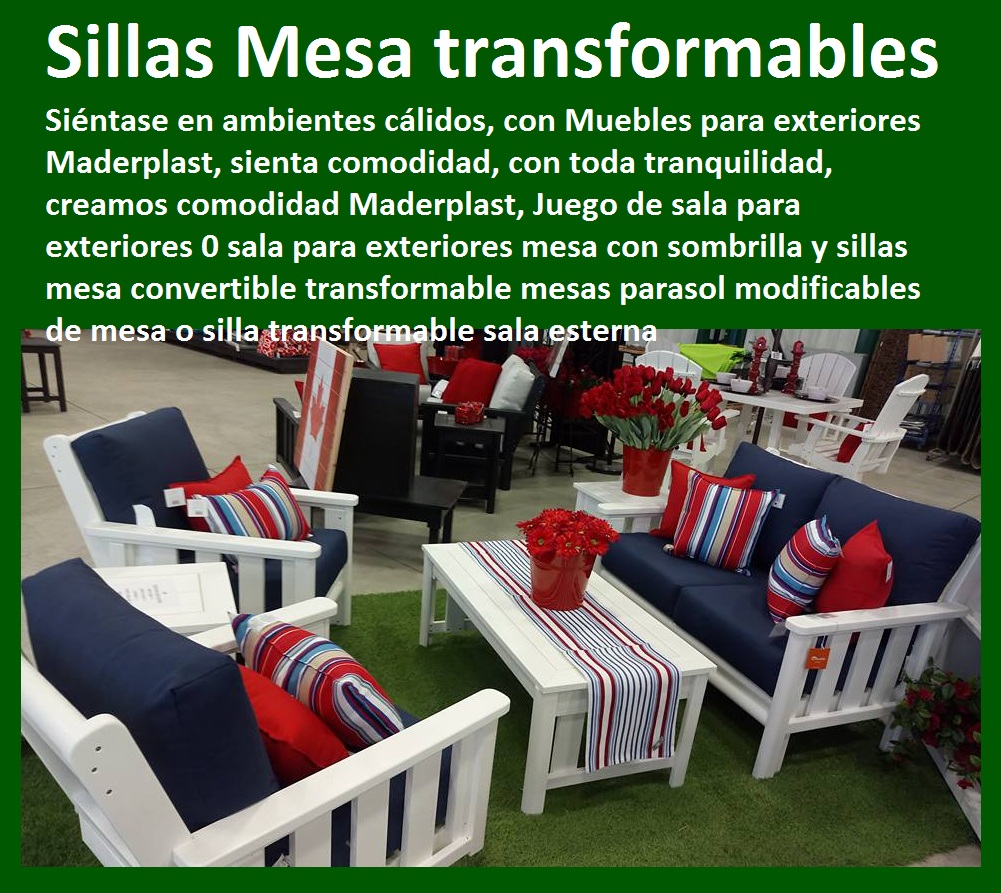 Sillas Mesa transformables

Siéntase en ambientes cálidos, con Muebles para exteriores Maderplast, sienta comodidad, con toda tranquilidad, creamos comodidad Maderplast, Juego de sala para exteriores 0 sala para exteriores mesa con sombrilla y sillas mesa convertible transformable mesas parasol modificables de mesa o silla transformable sala esterna